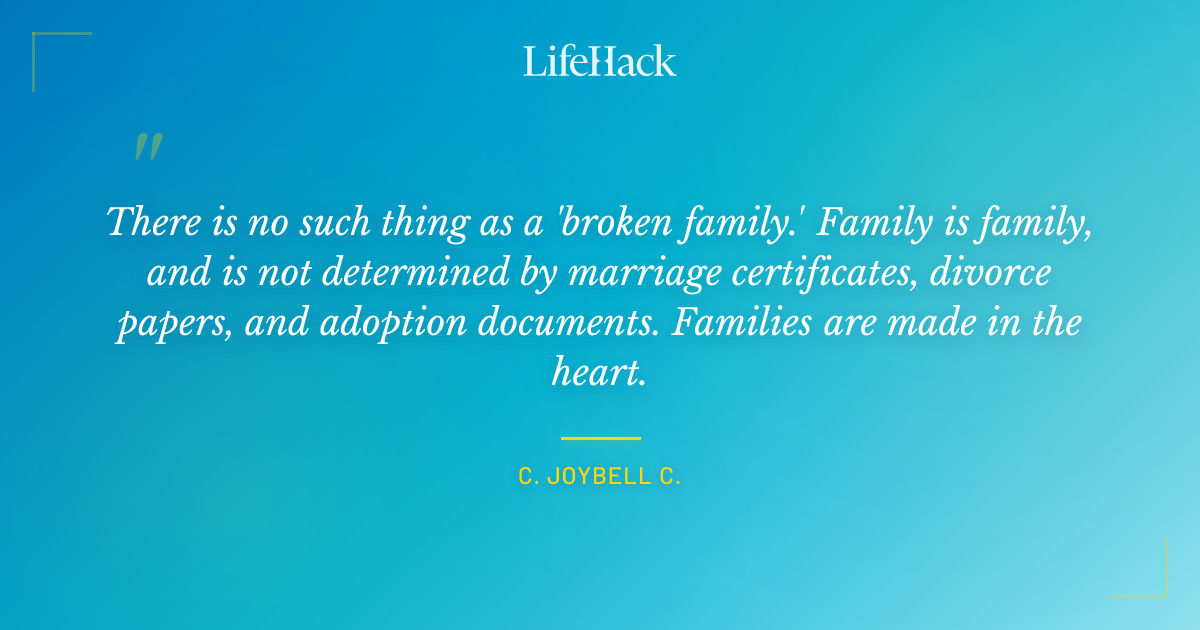 LifeHack

"

There is no such thing as a 'broken family.' Family is family, and is not determined by marriage certificates, divorce papers, and adoption documents. Families are made in the heart.

C. JOYBELL C.